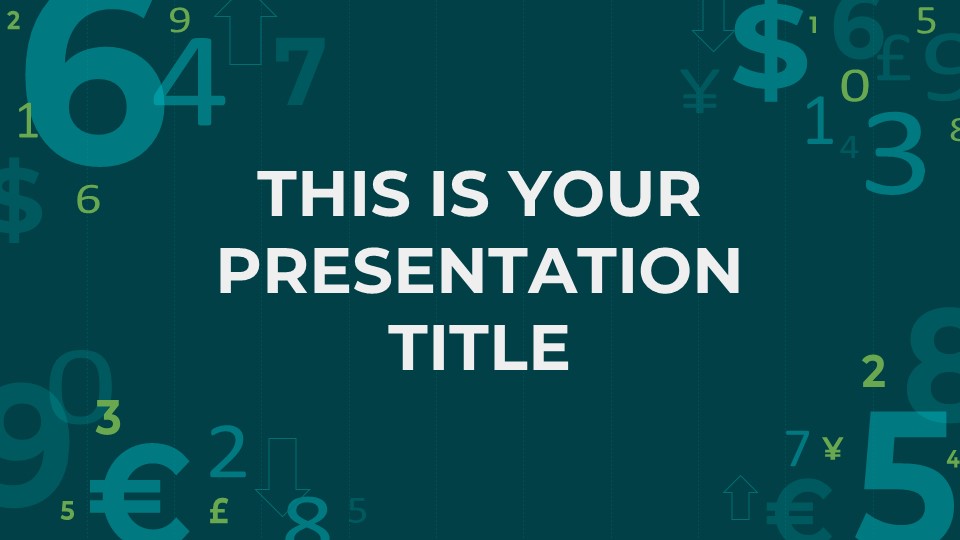 THIS IS YOUR PRESENTATION TITLE